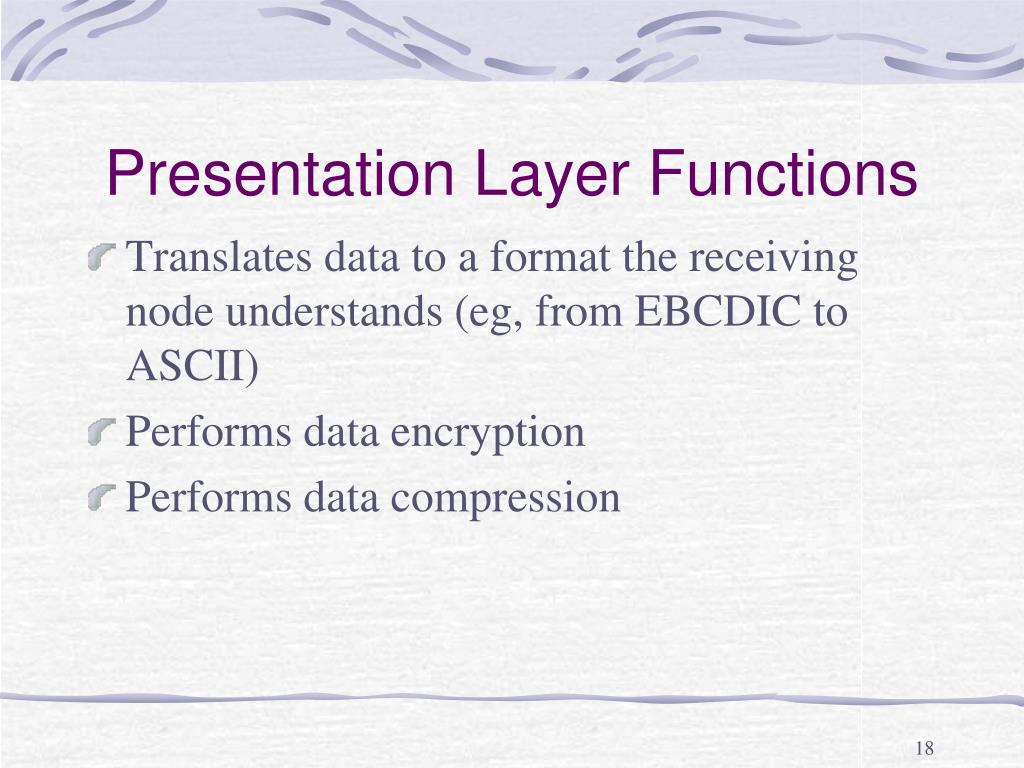 Presentation Layer Functions

Translates data to a format the receiving node understands (eg, from EBCDIC to ASCII)

Performs data encryption

Performs data compression

18